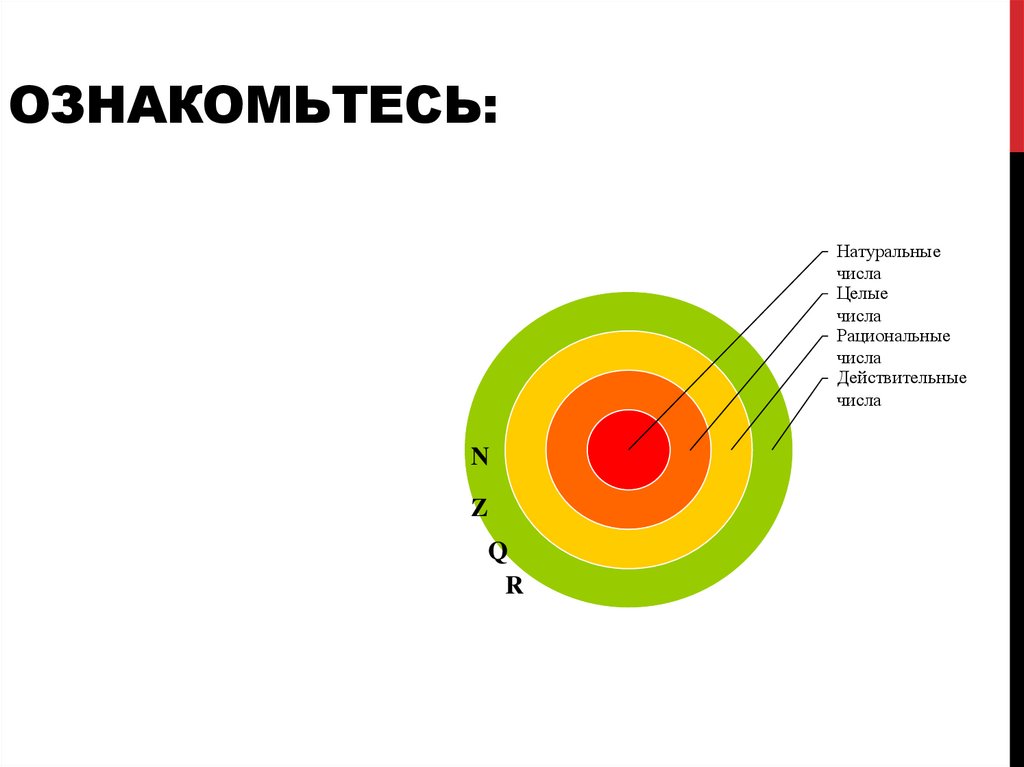 ОЗНАКОМЬТЕСЬ:

Натуральные числа

Целые числа

Рациональные числа

Действительные числа

N

Z

Q

R